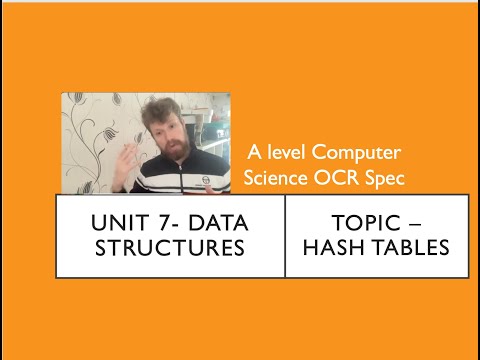 A level Computer Science OCR Spec

UNIT 7- DATA STRUCTURES

TOPIC – HASH TABLES